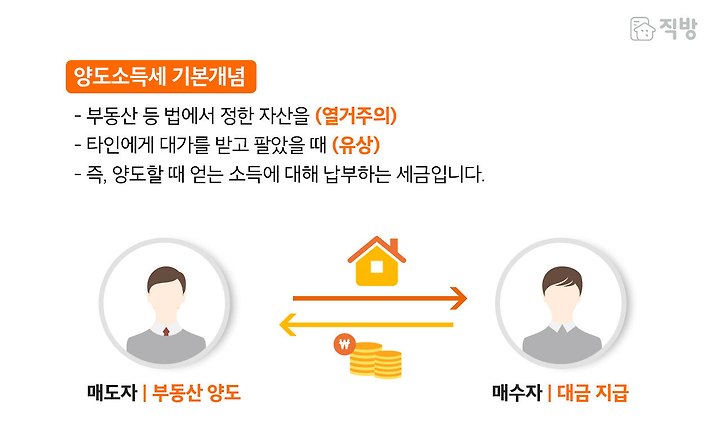 직방

양도소득세 기본개념

- 부동산 등 법에서 정한 자산을 (열거주의)
- 타인에게 대가를 받고 팔았을 때 (유상)
- 즉, 양도할 때 얻는 소득에 대해 납부하는 세금입니다.

₩

매도자 | 부동산 양도

매수자 | 대금 지급